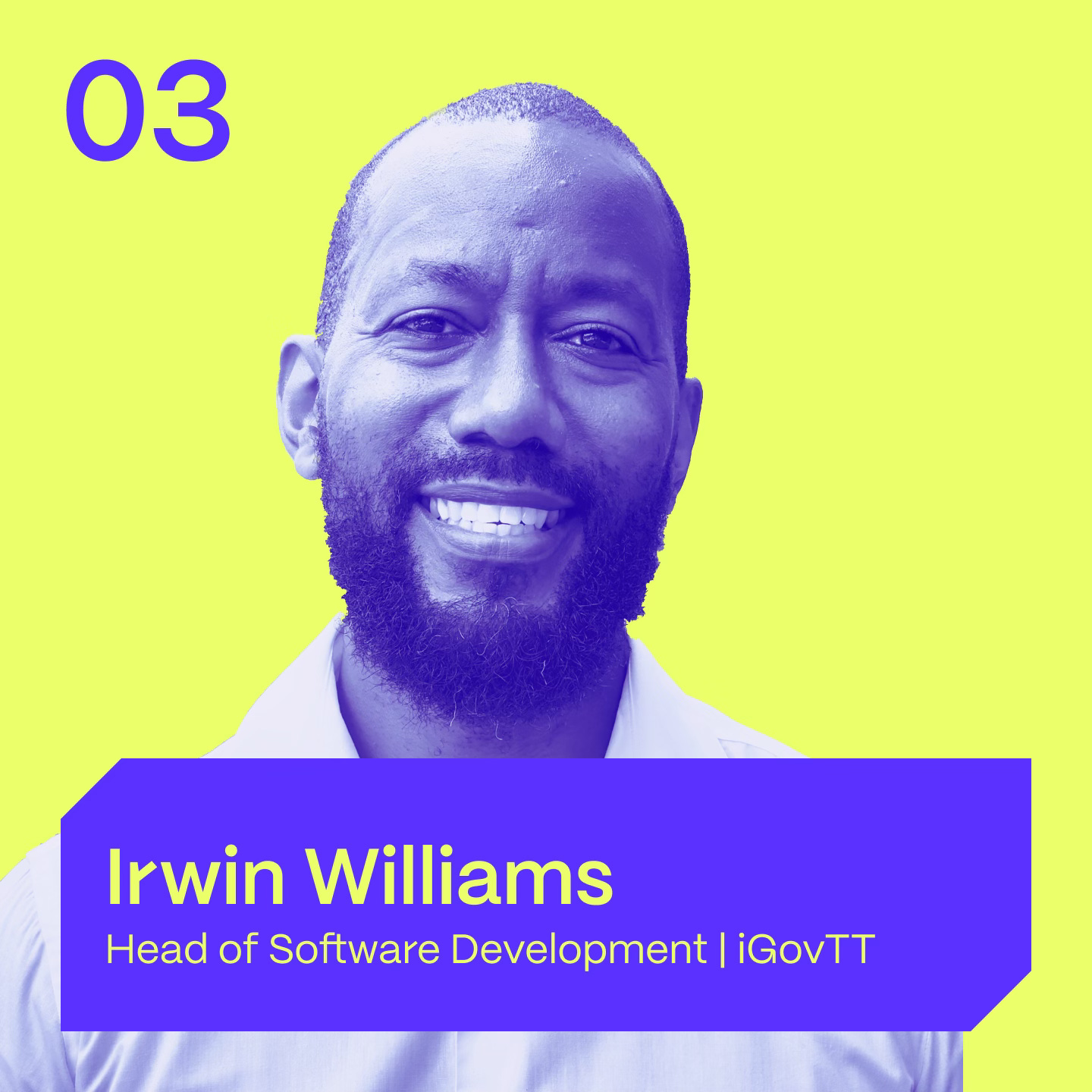 03

Irwin Williams

Head of Software Development | iGovTT